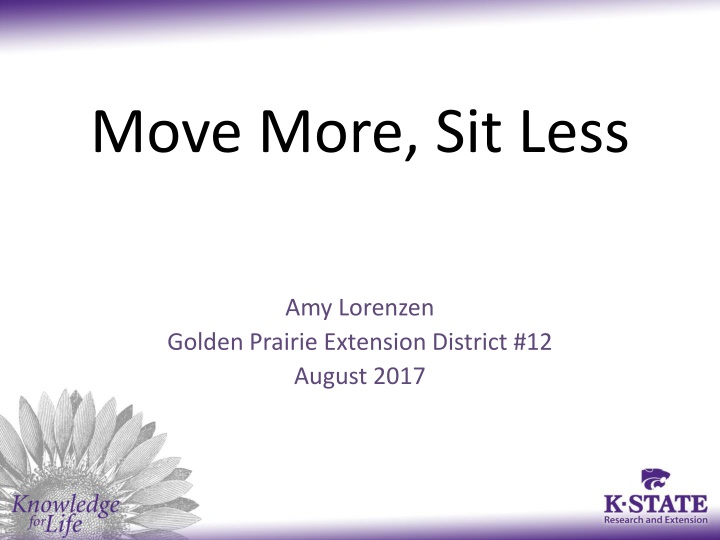 Move More, Sit Less

Amy Lorenzen
Golden Prairie Extension District #12
August 2017

Knowledge for Life

K·STATE
Research and Extension